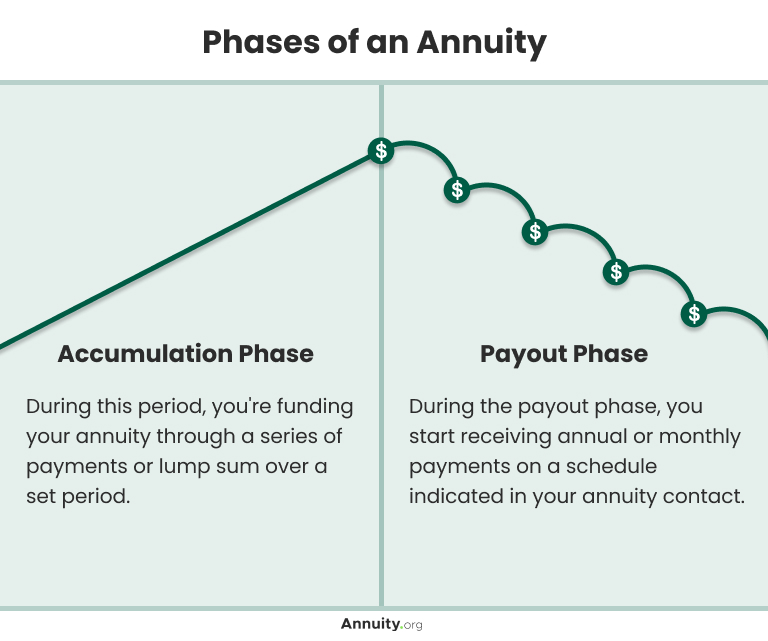 Phases of an Annuity

$
$
$
$
$

Accumulation Phase

During this period, you're funding your annuity through a series of payments or lump sum over a set period.

Payout Phase

During the payout phase, you start receiving annual or monthly payments on a schedule indicated in your annuity contact.

Annuity.org